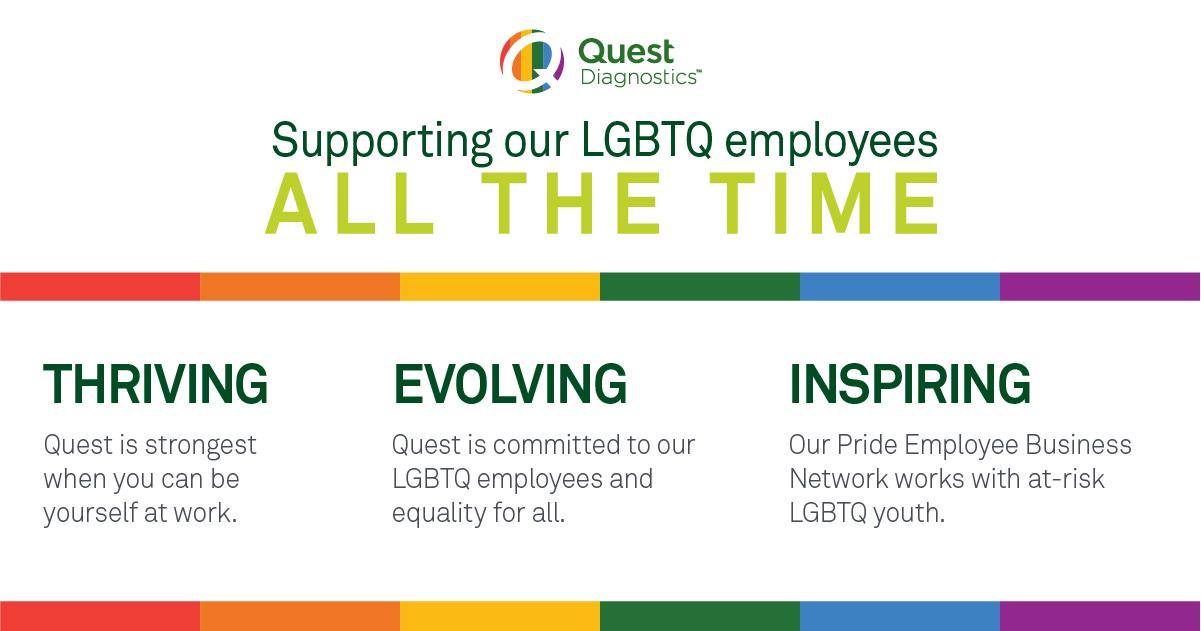 Quest Diagnostics™

Supporting our LGBTQ employees
ALL THE TIME

THRIVING
Quest is strongest when you can be yourself at work.

EVOLVING
Quest is committed to our LGBTQ employees and equality for all.

INSPIRING
Our Pride Employee Business Network works with at-risk LGBTQ youth.